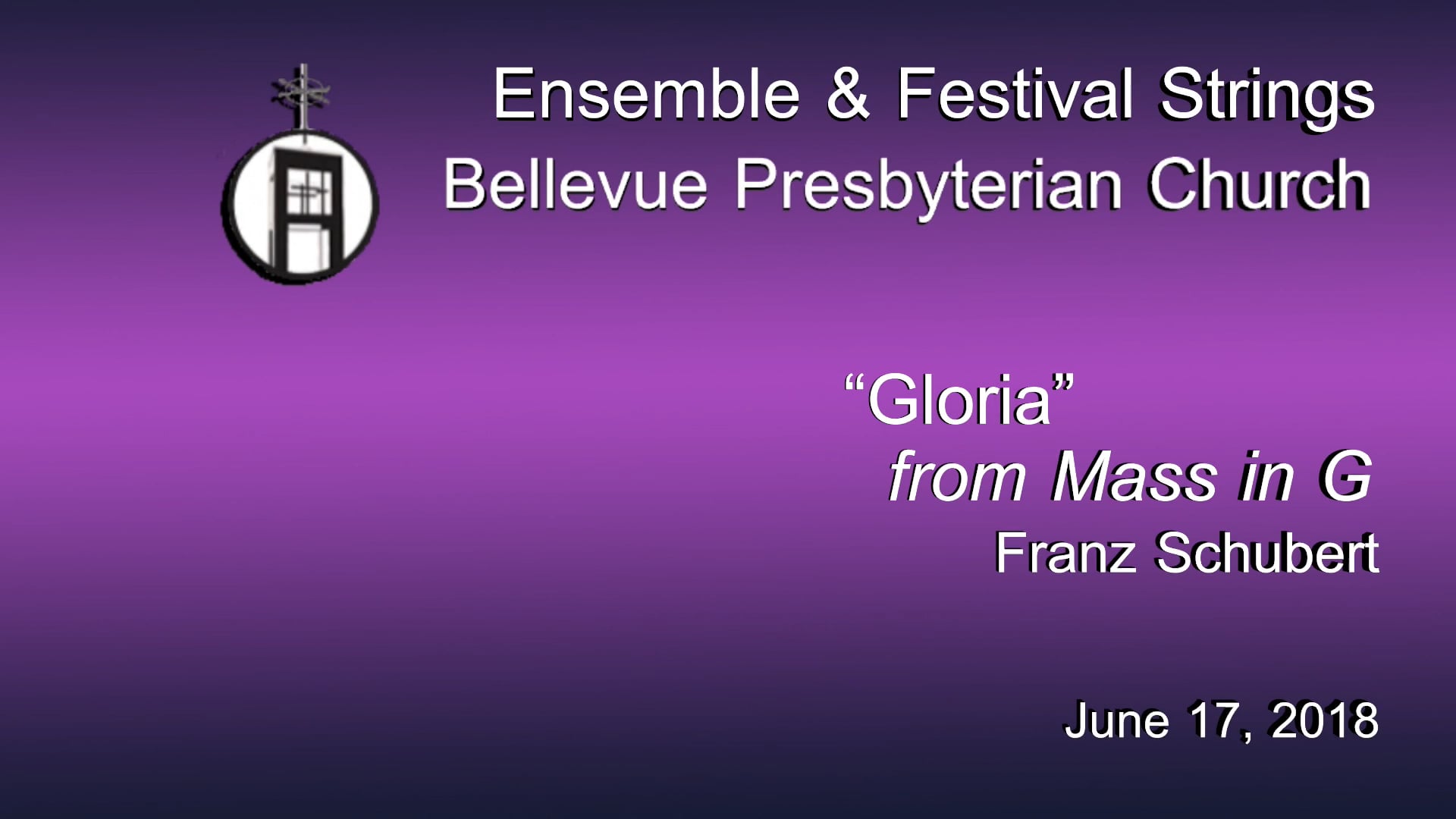 Ensemble & Festival Strings
Bellevue Presbyterian Church

“Gloria”
from Mass in G
Franz Schubert

June 17, 2018